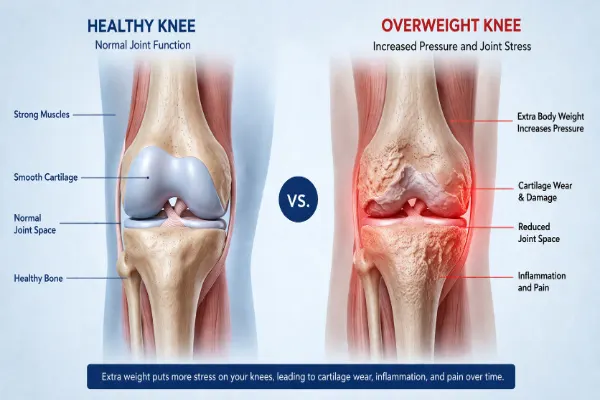 HEALTHY KNEE
Normal Joint Function

Strong Muscles

Smooth Cartilage

Normal Joint Space

Healthy Bone

VS.

OVERWEIGHT KNEE
Increased Pressure and Joint Stress

Extra Body Weight Increases Pressure

Cartilage Wear & Damage

Reduced Joint Space

Inflammation and Pain

Extra weight puts more stress on your knees, leading to cartilage wear, inflammation, and pain over time.